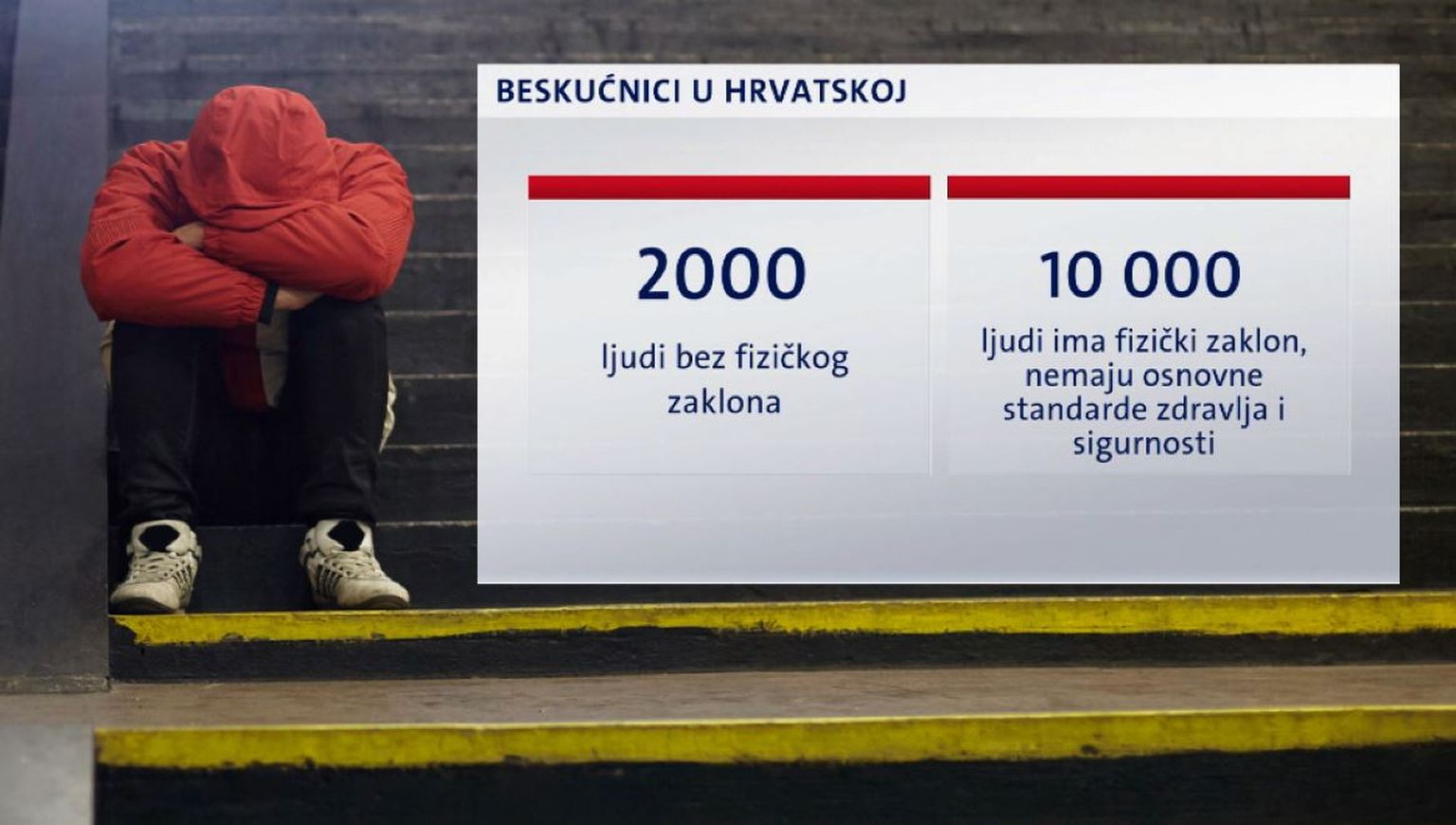 BESKUĆNICI U HRVATSKOJ

2000

ljudi bez fizičkog zaklona

10 000

ljudi ima fizički zaklon, nemaju osnovne standarde zdravlja i sigurnosti